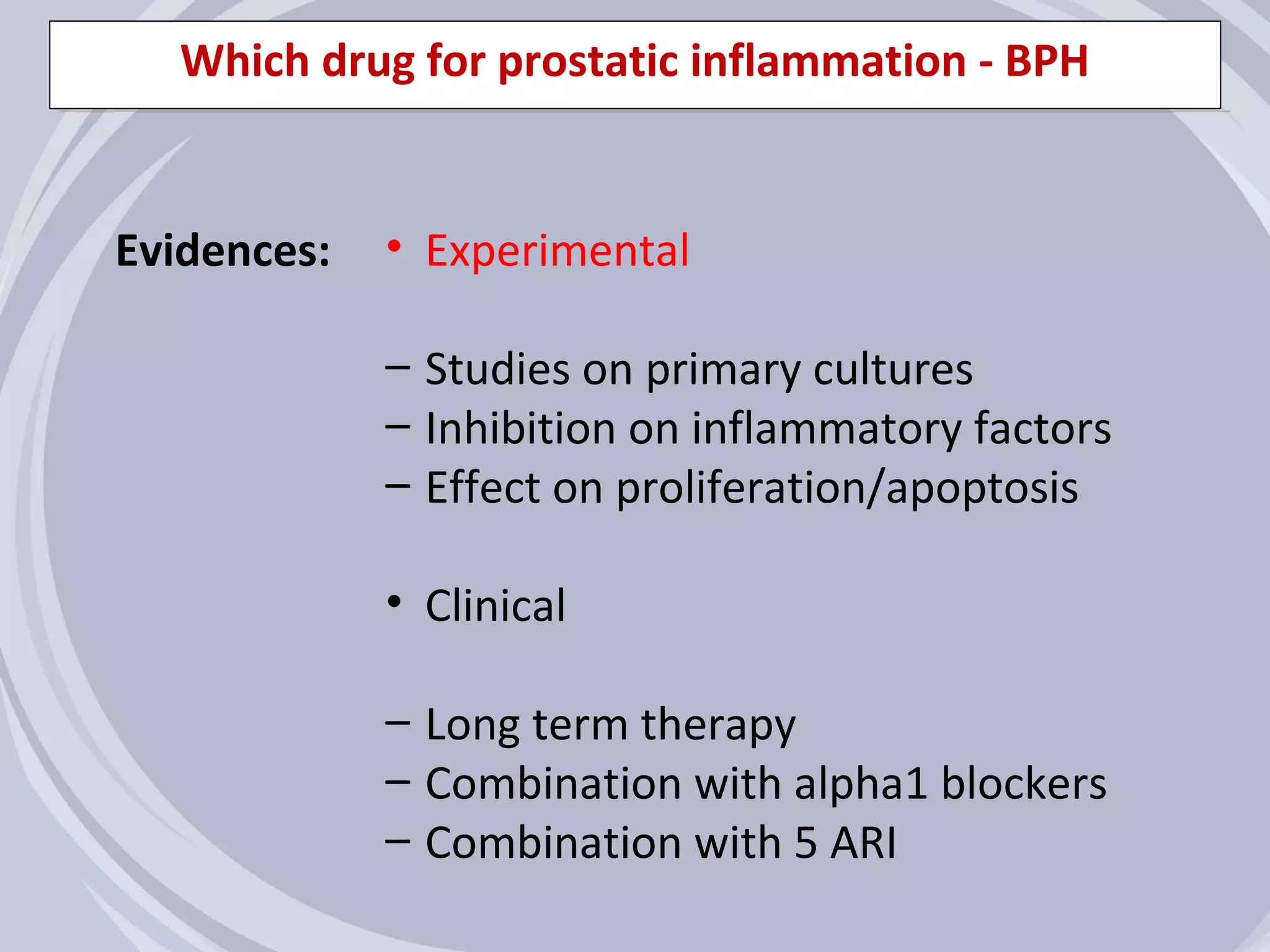 Which drug for prostatic inflammation - BPH

Evidences:

• Experimental

– Studies on primary cultures
– Inhibition on inflammatory factors
– Effect on proliferation/apoptosis

• Clinical

– Long term therapy
– Combination with alpha1 blockers
– Combination with 5 ARI